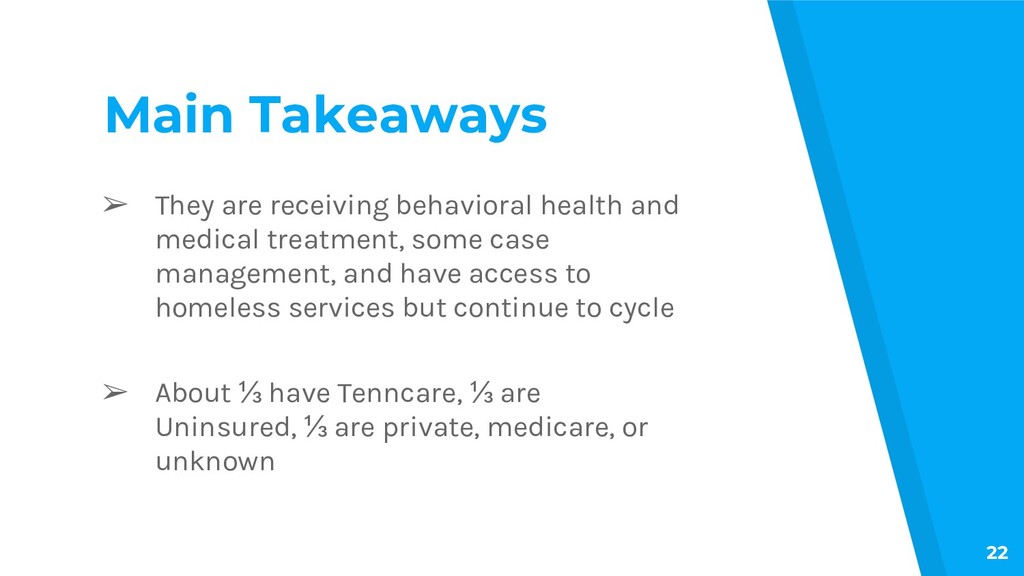 Main Takeaways

➢ They are receiving behavioral health and medical treatment, some case management, and have access to homeless services but continue to cycle

➢ About ⅓ have Tenncare, ⅓ are Uninsured, ⅓ are private, medicare, or unknown

22